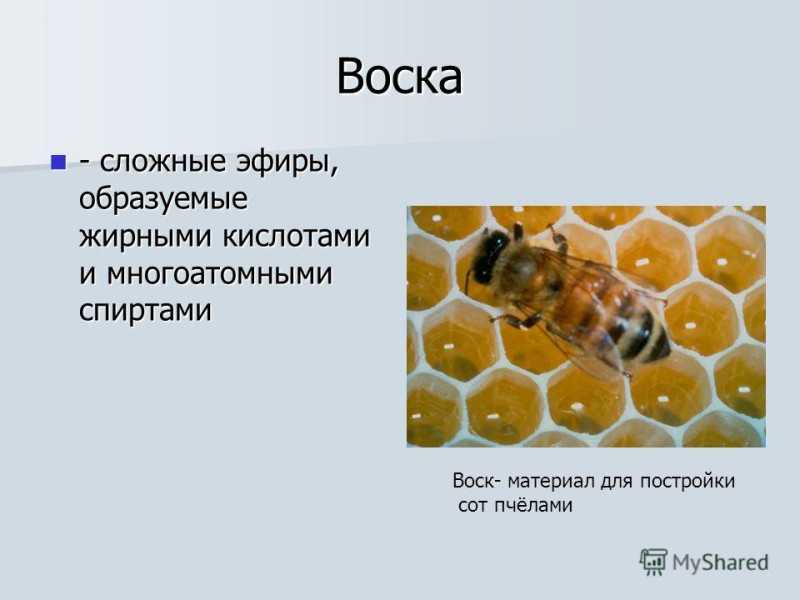 Воска

- сложные эфиры, образуемые жирными кислотами и многоатомными спиртами

Воск- материал для постройки сот пчёлами

MyShared